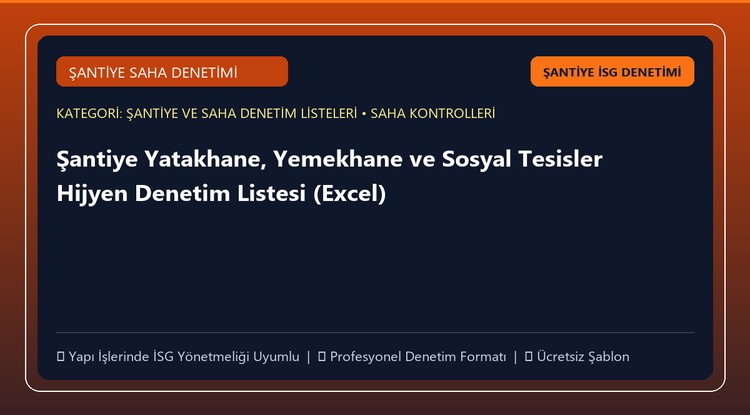 ŞANTİYE SAHA DENETİMİ

ŞANTİYE İSG DENETİMİ

KATEGORİ: ŞANTİYE VE SAHA DENETİM LİSTELERİ • SAHA KONTROLLERİ

Şantiye Yatakhane, Yemekhane ve Sosyal Tesisler Hijyen Denetim Listesi (Excel)

▯ Yapı İşlerinde İSG Yönetmeliği Uyumlu | ▯ Profesyonel Denetim Formatı | ▯ Ücretsiz Şablon